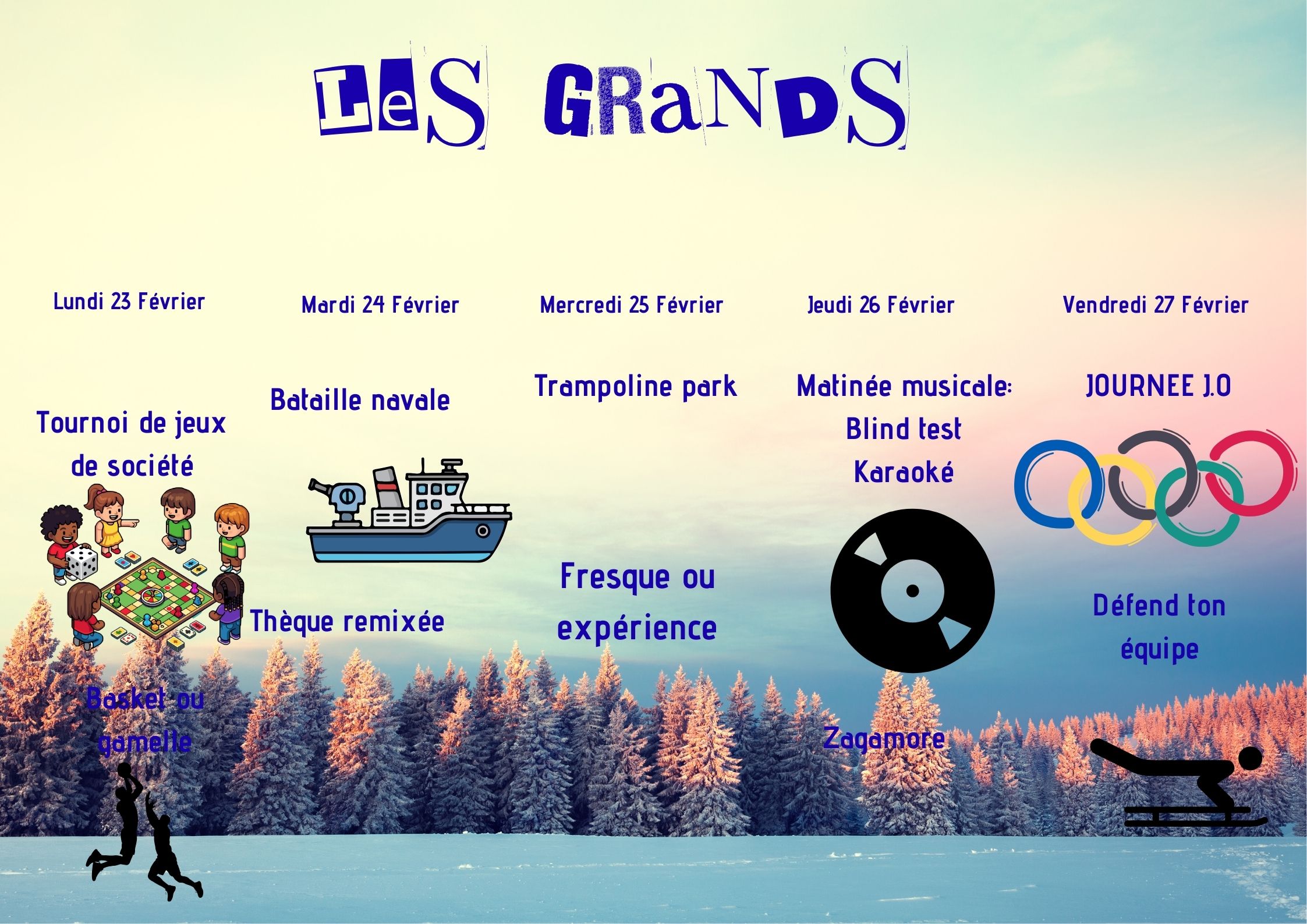 LeS GRaNDS

Lundi 23 Février

Tournoi de jeux de société

Basket ou gamelle

Mardi 24 Février

Bataille navale

Thèque remixée

Mercredi 25 Février

Trampoline park

Fresque ou expérience

Jeudi 26 Février

Matinée musicale: Blind test Karaoké

Zagamore

Vendredi 27 Février

JOURNEE J.O

Défend ton équipe